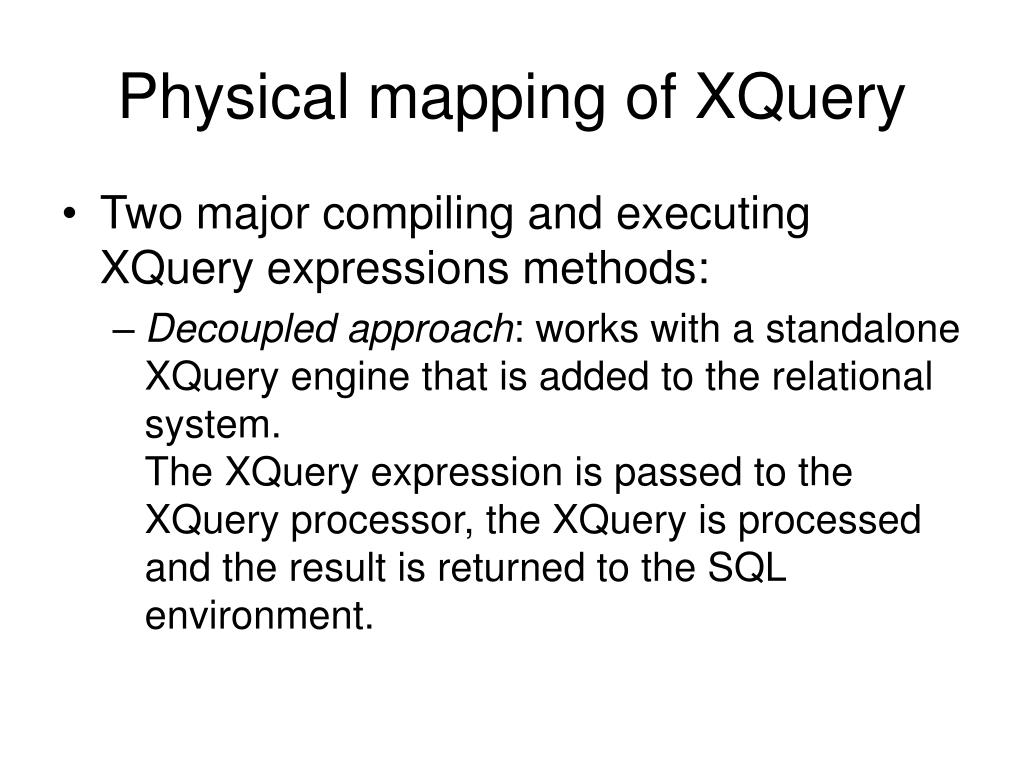 Physical mapping of XQuery

• Two major compiling and executing XQuery expressions methods:

– Decoupled approach: works with a standalone XQuery engine that is added to the relational system.
The XQuery expression is passed to the XQuery processor, the XQuery is processed and the result is returned to the SQL environment.